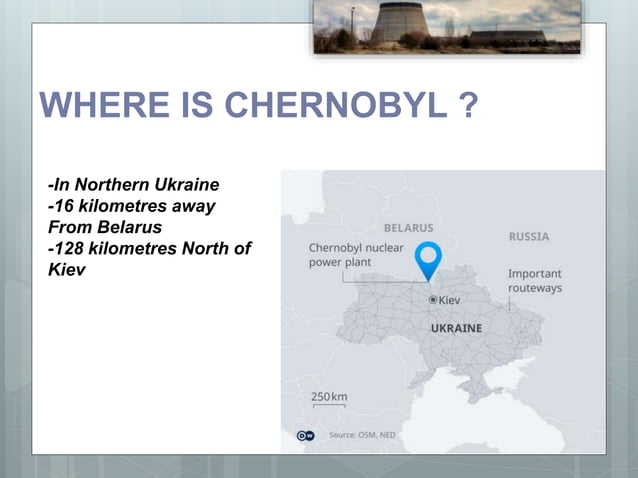 WHERE IS CHERNOBYL ?

-In Northern Ukraine
-16 kilometres away From Belarus
-128 kilometres North of Kiev

BELARUS
RUSSIA
Chernobyl nuclear power plant
Important routeways
Kiev
UKRAINE
250 km
DW
Source: OSM, NED